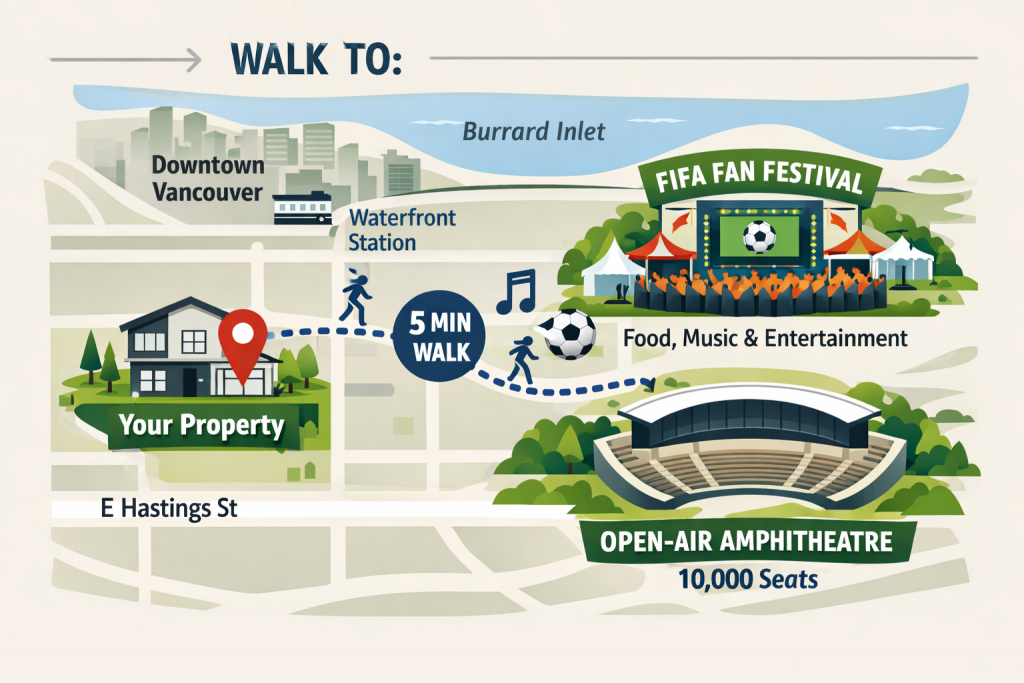 WALK TO:

Burrard Inlet

Downtown Vancouver

Waterfront Station

FIFA FAN FESTIVAL

5 MIN WALK

Food, Music & Entertainment

Your Property

E Hastings St

OPEN-AIR AMPHITHEATRE
10,000 Seats